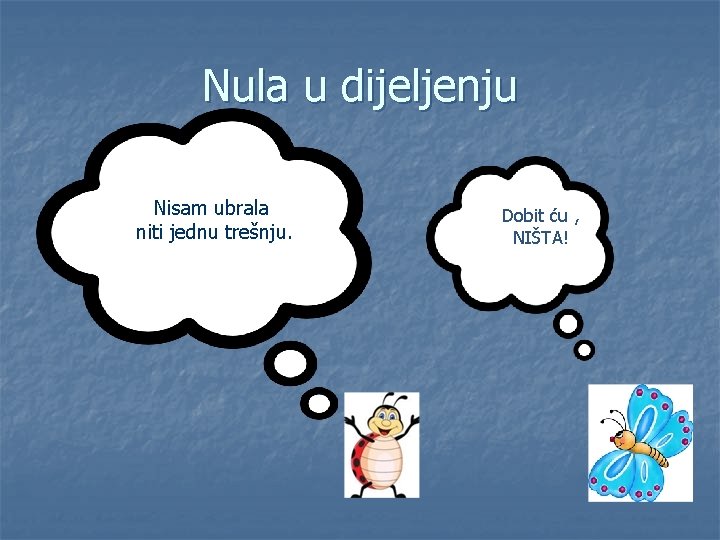 Nula u dijeljenju

Nisam ubrala
niti jednu trešnju.

Dobit ću ,
NIŠTA!